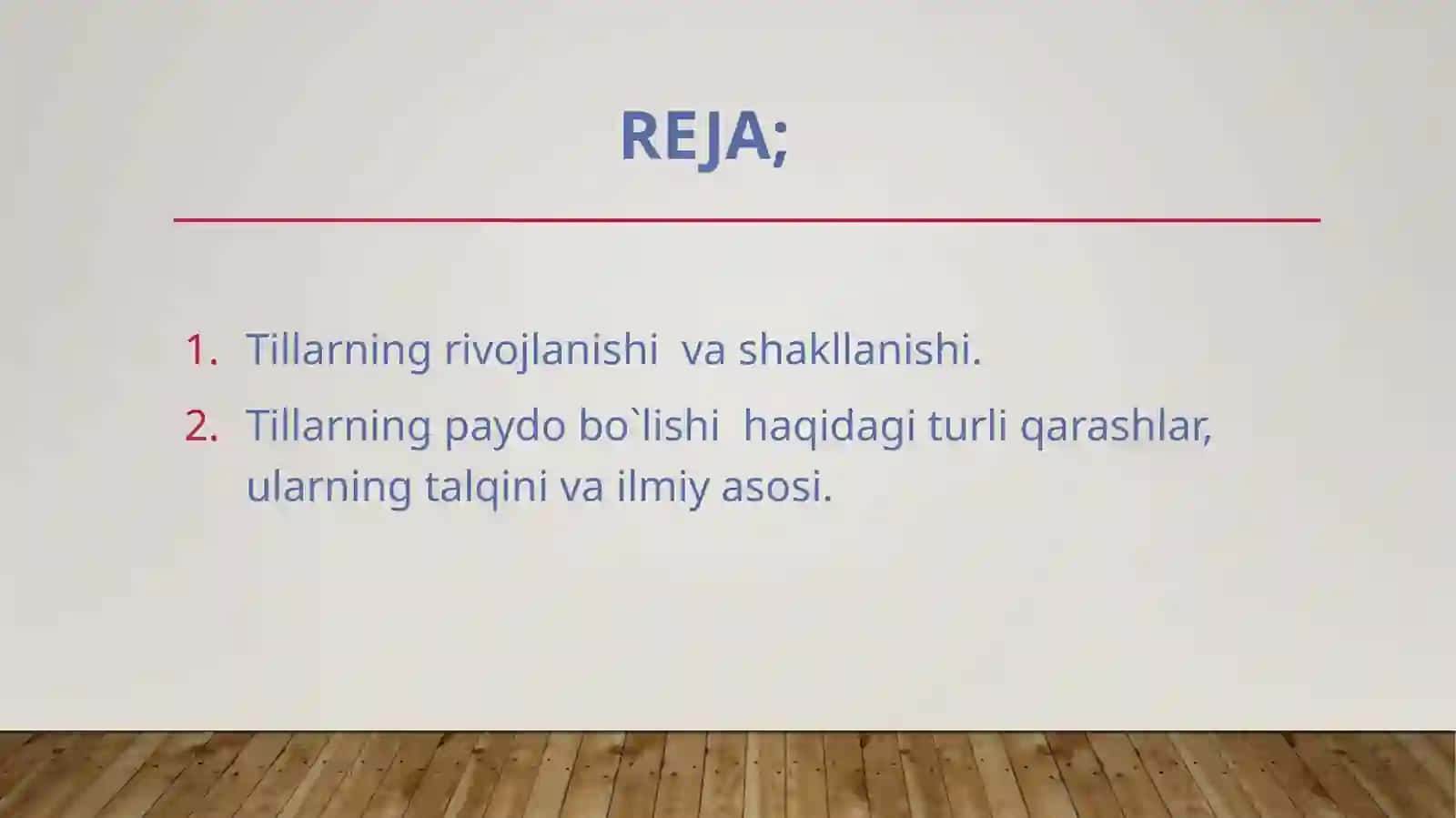 REJA;

1. Tillarning rivojlanishi va shakllanishi.
2. Tillarning paydo bo`lishi haqidagi turli qarashlar, ularning talqini va ilmiy asosi.